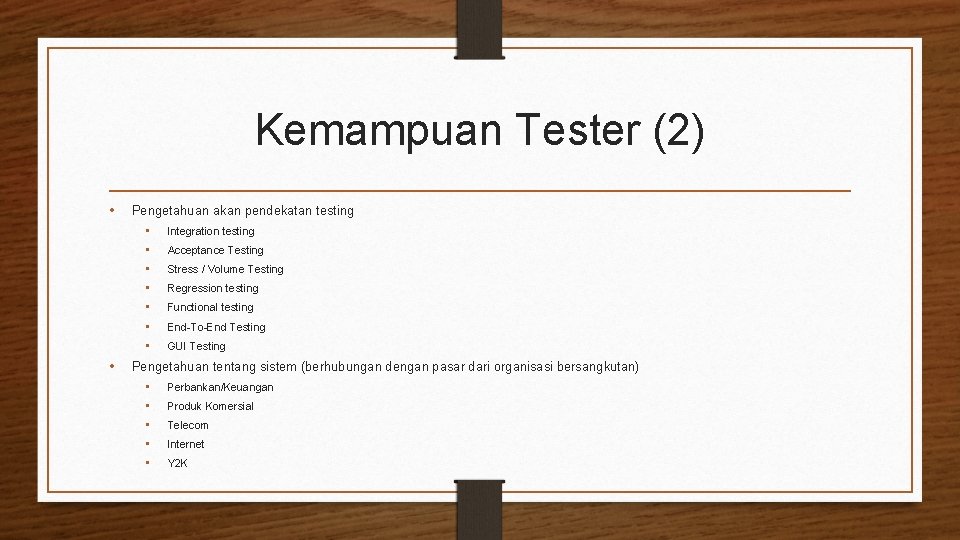 Kemampuan Tester (2)

• Pengetahuan akan pendekatan testing
  • Integration testing
  • Acceptance Testing
  • Stress / Volume Testing
  • Regression testing
  • Functional testing
  • End-To-End Testing
  • GUI Testing
• Pengetahuan tentang sistem (berhubungan dengan pasar dari organisasi bersangkutan)
  • Perbankan/Keuangan
  • Produk Komersial
  • Telecom
  • Internet
  • Y2K